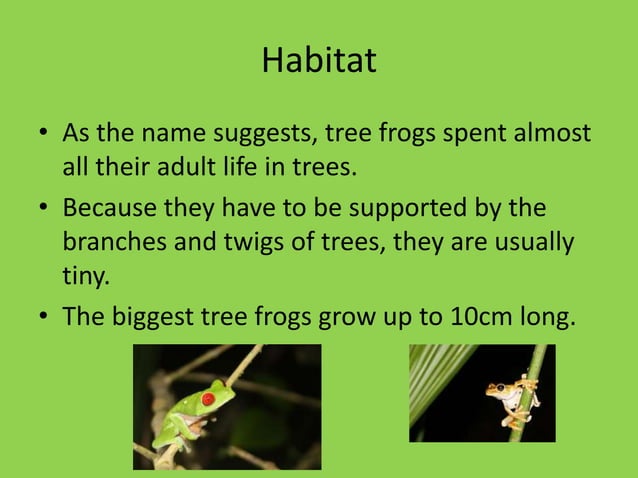 Habitat

• As the name suggests, tree frogs spent almost all their adult life in trees.

• Because they have to be supported by the branches and twigs of trees, they are usually tiny.

• The biggest tree frogs grow up to 10cm long.